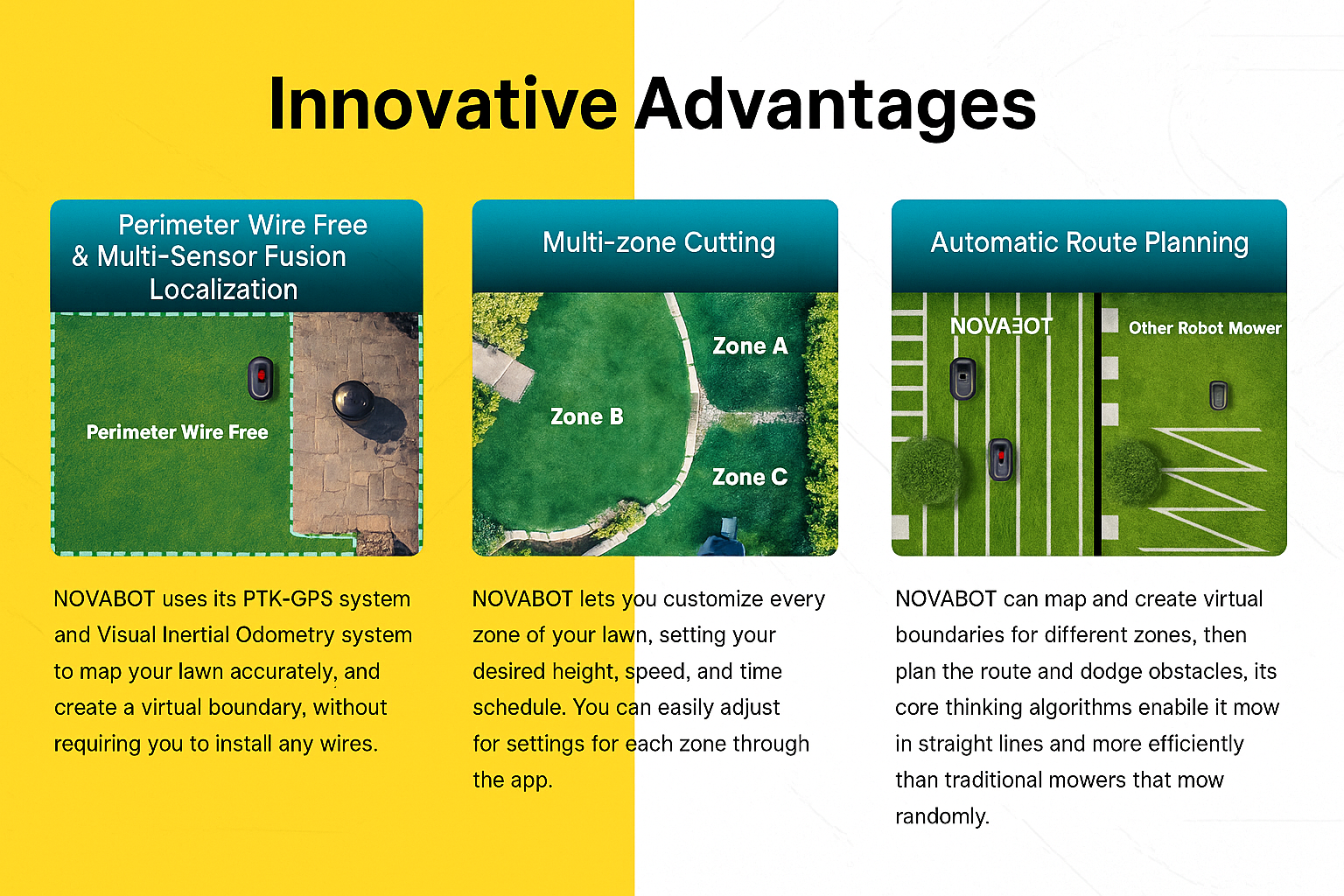 Innovative Advantages

Perimeter Wire Free & Multi-Sensor Fusion Localization

Perimeter Wire Free

NOVABOT uses its PTK-GPS system and Visual Inertial Odometry system to map your lawn accurately, and create a virtual boundary, without requiring you to install any wires.

Multi-zone Cutting

Zone A

Zone B

Zone C

NOVABOT lets you customize every zone of your lawn, setting your desired height, speed, and time schedule. You can easily adjust for settings for each zone through the app.

Automatic Route Planning

NOVAƎOT

Other Robot Mower

NOVABOT can map and create virtual boundaries for different zones, then plan the route and dodge obstacles, its core thinking algorithms enabile it mow in straight lines and more efficiently than traditional mowers that mow randomly.